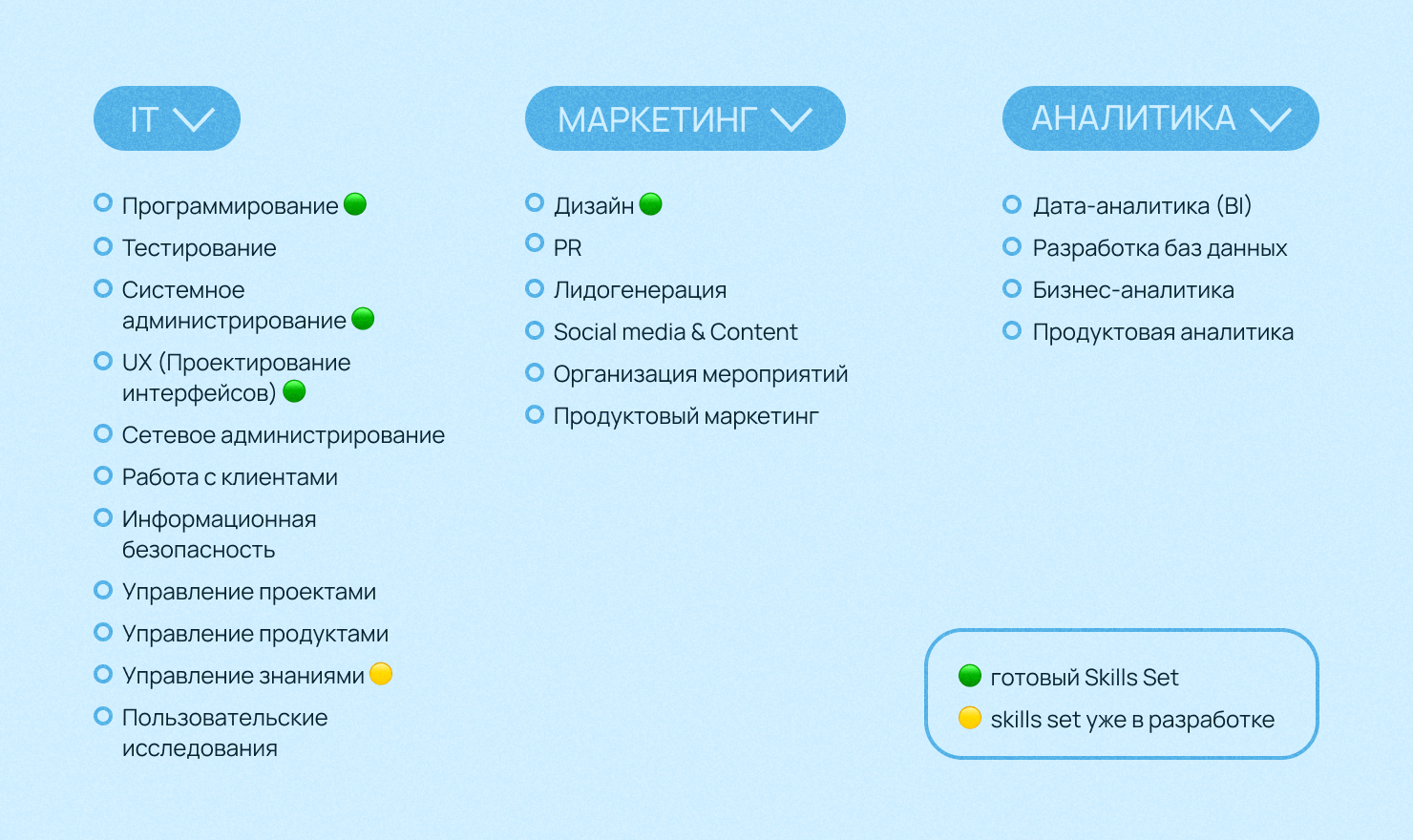 IT

Программирование
Тестирование
Системное администрирование
UX (Проектирование интерфейсов)
Сетевое администрирование
Работа с клиентами
Информационная безопасность
Управление проектами
Управление продуктами
Управление знаниями
Пользовательские исследования

МАРКЕТИНГ

Дизайн
PR
Лидогенерация
Social media & Content
Организация мероприятий
Продуктовый маркетинг

АНАЛИТИКА

Дата-аналитика (BI)
Разработка баз данных
Бизнес-аналитика
Продуктовая аналитика

готовый Skills Set
skills set уже в разработке